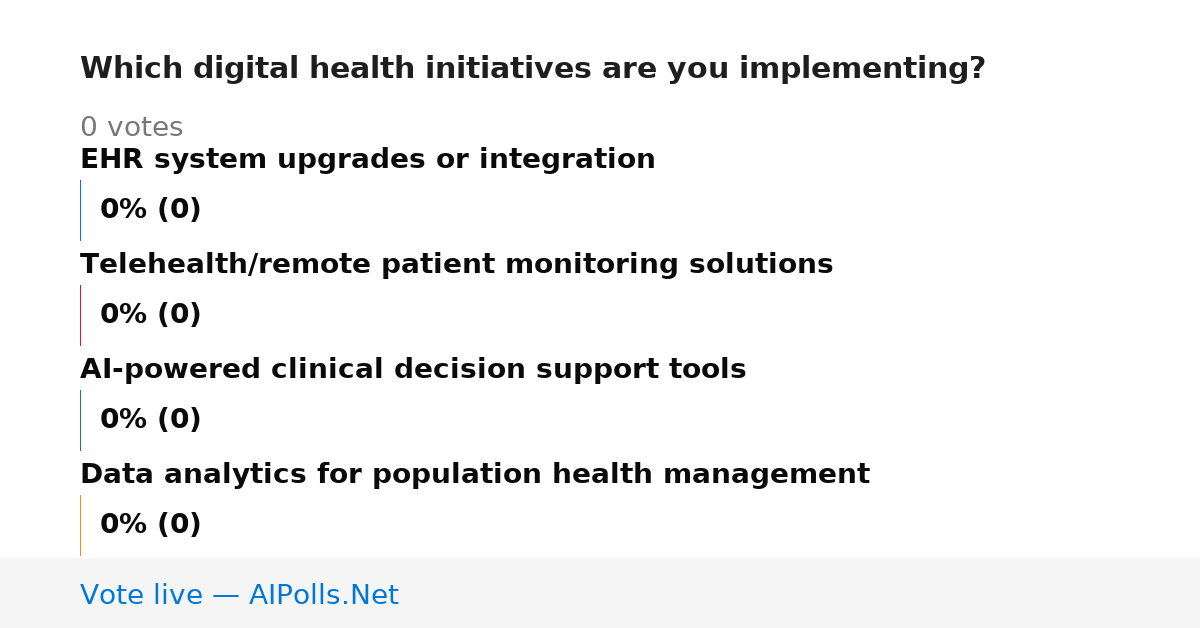 Which digital health initiatives are you implementing?

0 votes

EHR system upgrades or integration

0% (0)

Telehealth/remote patient monitoring solutions

0% (0)

AI-powered clinical decision support tools

0% (0)

Data analytics for population health management

0% (0)

Vote live — AIPolls.Net